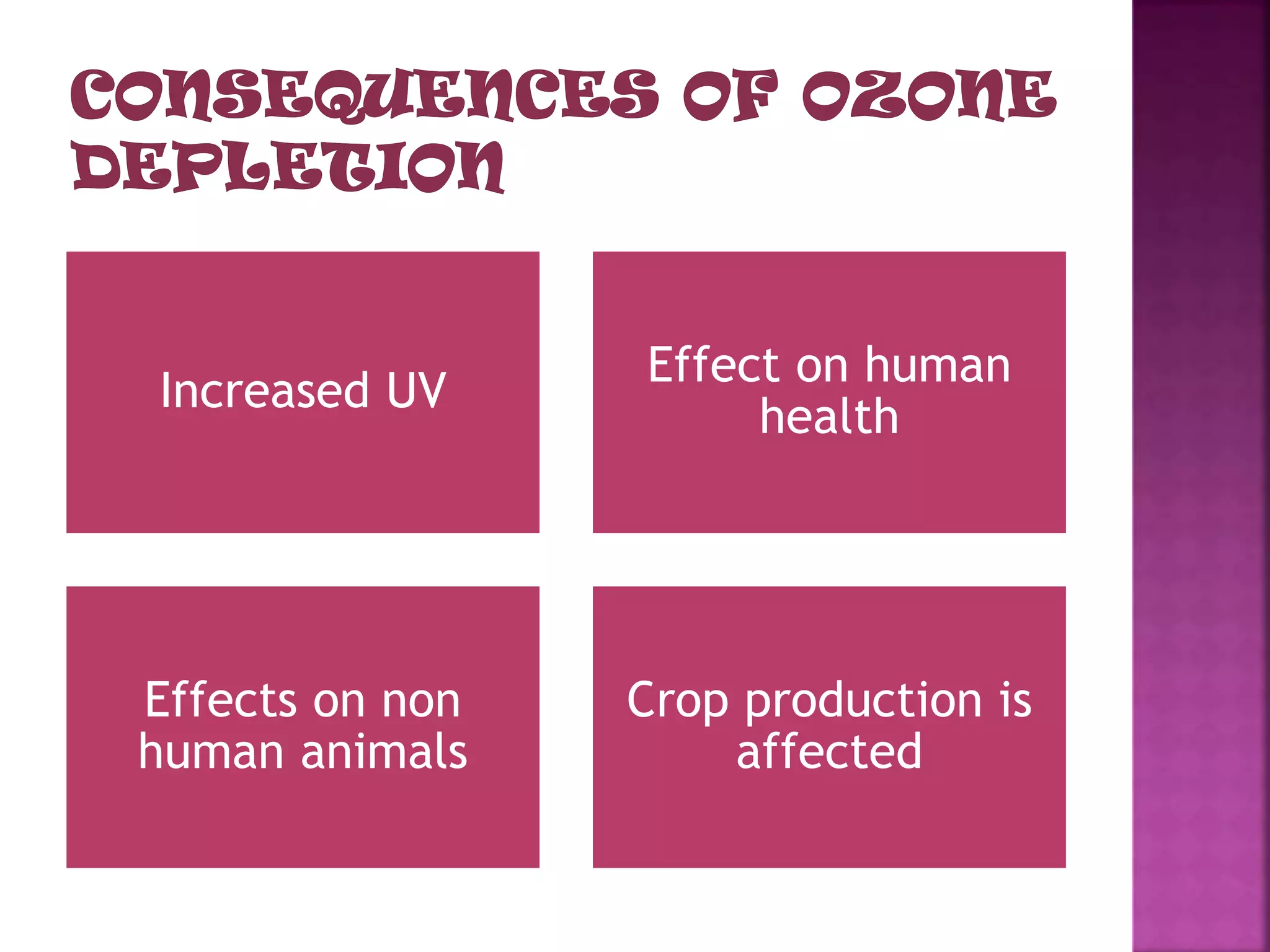 CONSEQUENCES OF OZONE DEPLETION

Increased UV

Effect on human health

Effects on non human animals

Crop production is affected